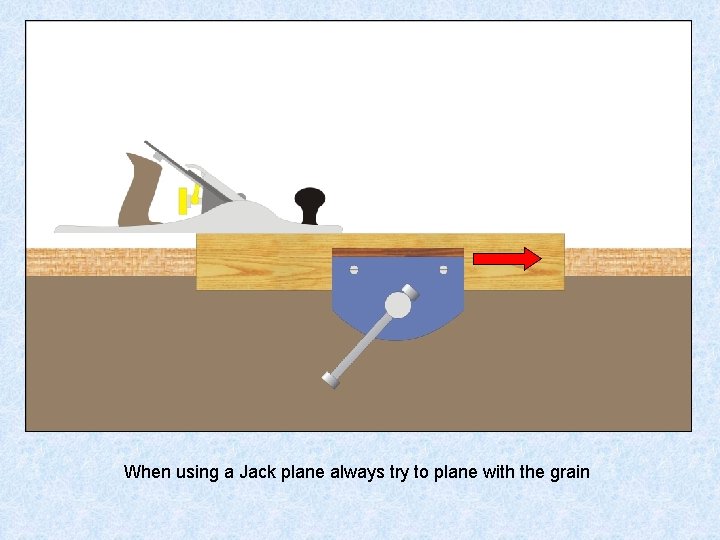 When using a Jack plane always try to plane with the grain